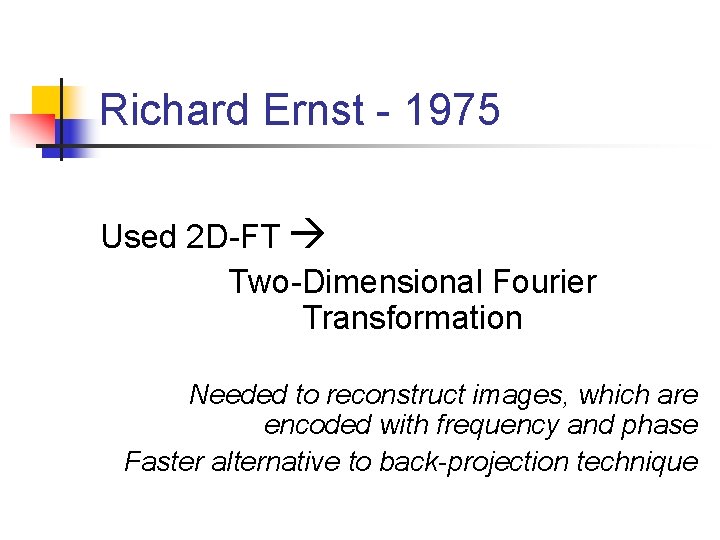 Richard Ernst - 1975

Used 2D-FT →

Two-Dimensional Fourier Transformation

Needed to reconstruct images, which are encoded with frequency and phase

Faster alternative to back-projection technique